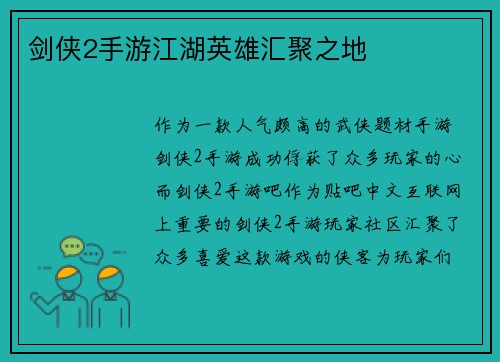 剑侠2手游江湖英雄汇聚之地

作为一款人气颇高的武侠题材手游剑侠2手游成功俘获了众多玩家的心而剑侠2手游吧作为贴吧中文互联网上重要的剑侠2手游玩家社区汇聚了众多喜爱这款游戏的侠客为玩家们